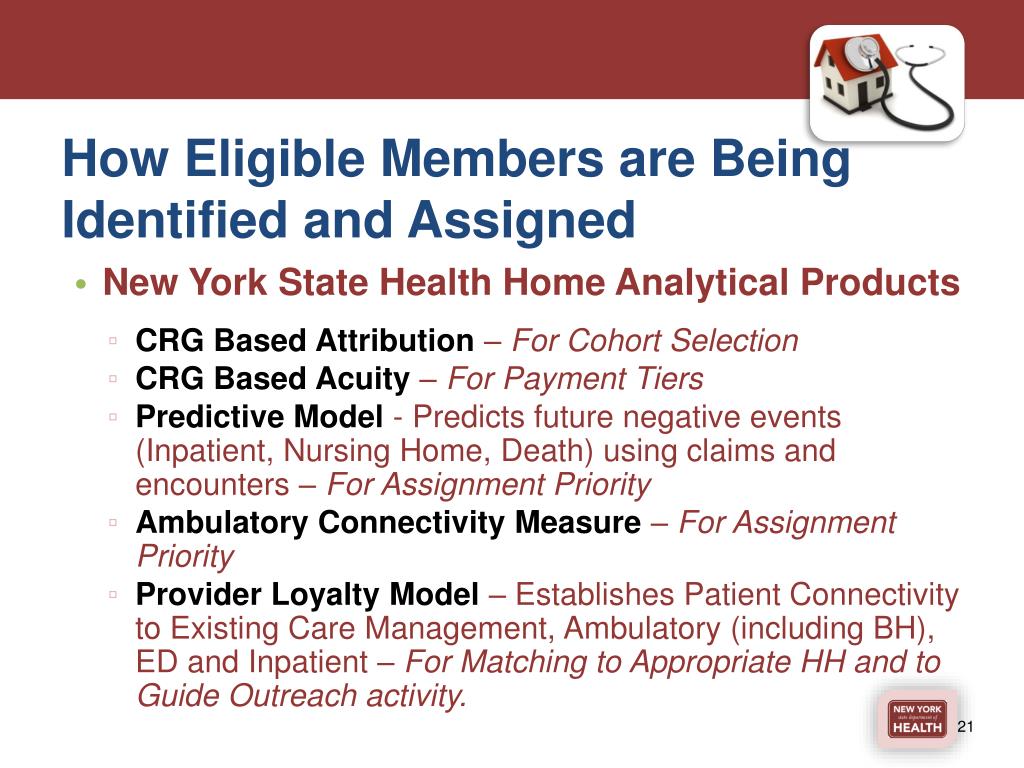 How Eligible Members are Being Identified and Assigned

• New York State Health Home Analytical Products

▫ CRG Based Attribution – For Cohort Selection
▫ CRG Based Acuity – For Payment Tiers
▫ Predictive Model - Predicts future negative events (Inpatient, Nursing Home, Death) using claims and encounters – For Assignment Priority
▫ Ambulatory Connectivity Measure – For Assignment Priority
▫ Provider Loyalty Model – Establishes Patient Connectivity to Existing Care Management, Ambulatory (including BH), ED and Inpatient – For Matching to Appropriate HH and to Guide Outreach activity.

NEW YORK state department of HEALTH

21